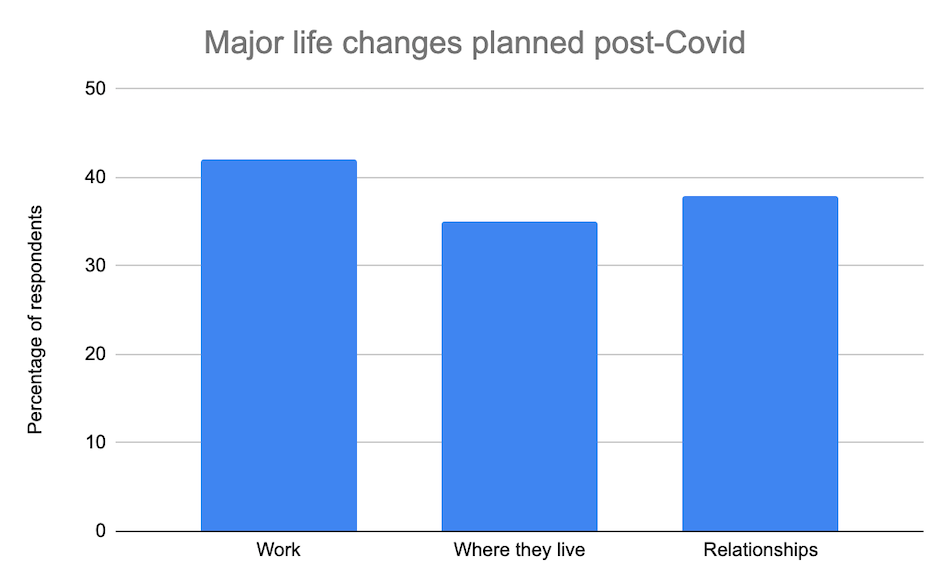 Major life changes planned post-Covid

Percentage of respondents

50
40
30
20
10
0

Work
Where they live
Relationships